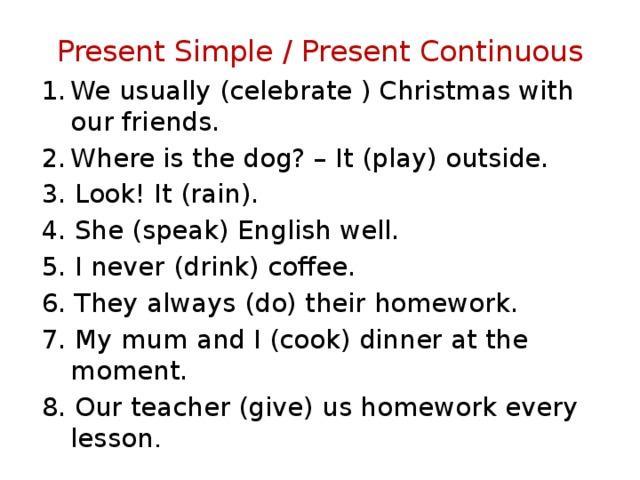 Present Simple / Present Continuous

1. We usually (celebrate ) Christmas with our friends.
2. Where is the dog? – It (play) outside.
3. Look! It (rain).
4. She (speak) English well.
5. I never (drink) coffee.
6. They always (do) their homework.
7. My mum and I (cook) dinner at the moment.
8. Our teacher (give) us homework every lesson.